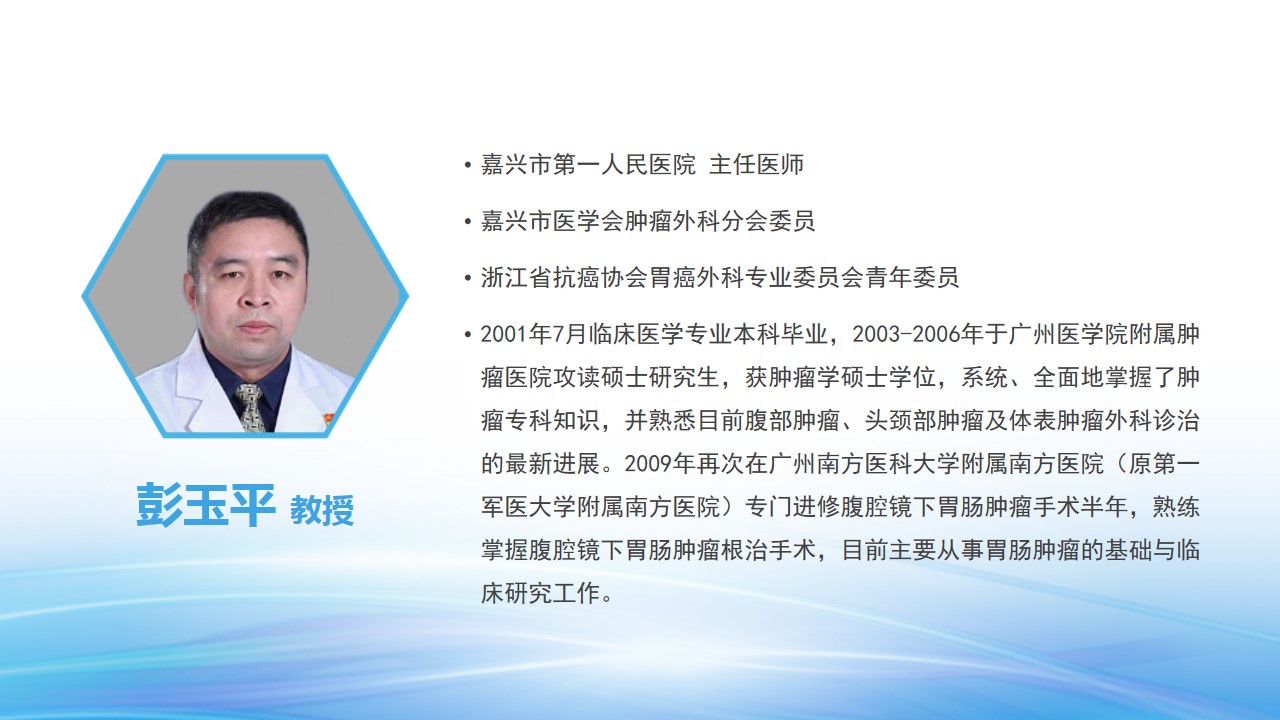 彭玉平 教授

• 嘉兴市第一人民医院 主任医师

• 嘉兴市医学会肿瘤外科分会委员

• 浙江省抗癌协会胃癌外科专业委员会青年委员

• 2001年7月临床医学专业本科毕业，2003-2006年于广州医学院附属肿瘤医院攻读硕士研究生，获肿瘤学硕士学位，系统、全面地掌握了肿瘤专科知识，并熟悉目前腹部肿瘤、头颈部肿瘤及体表肿瘤外科诊治的最新进展。2009年再次在广州南方医科大学附属南方医院（原第一军医大学附属南方医院）专门进修腹腔镜下胃肠肿瘤手术半年，熟练掌握腹腔镜下胃肠肿瘤根治手术，目前主要从事胃肠肿瘤的基础与临床研究工作。